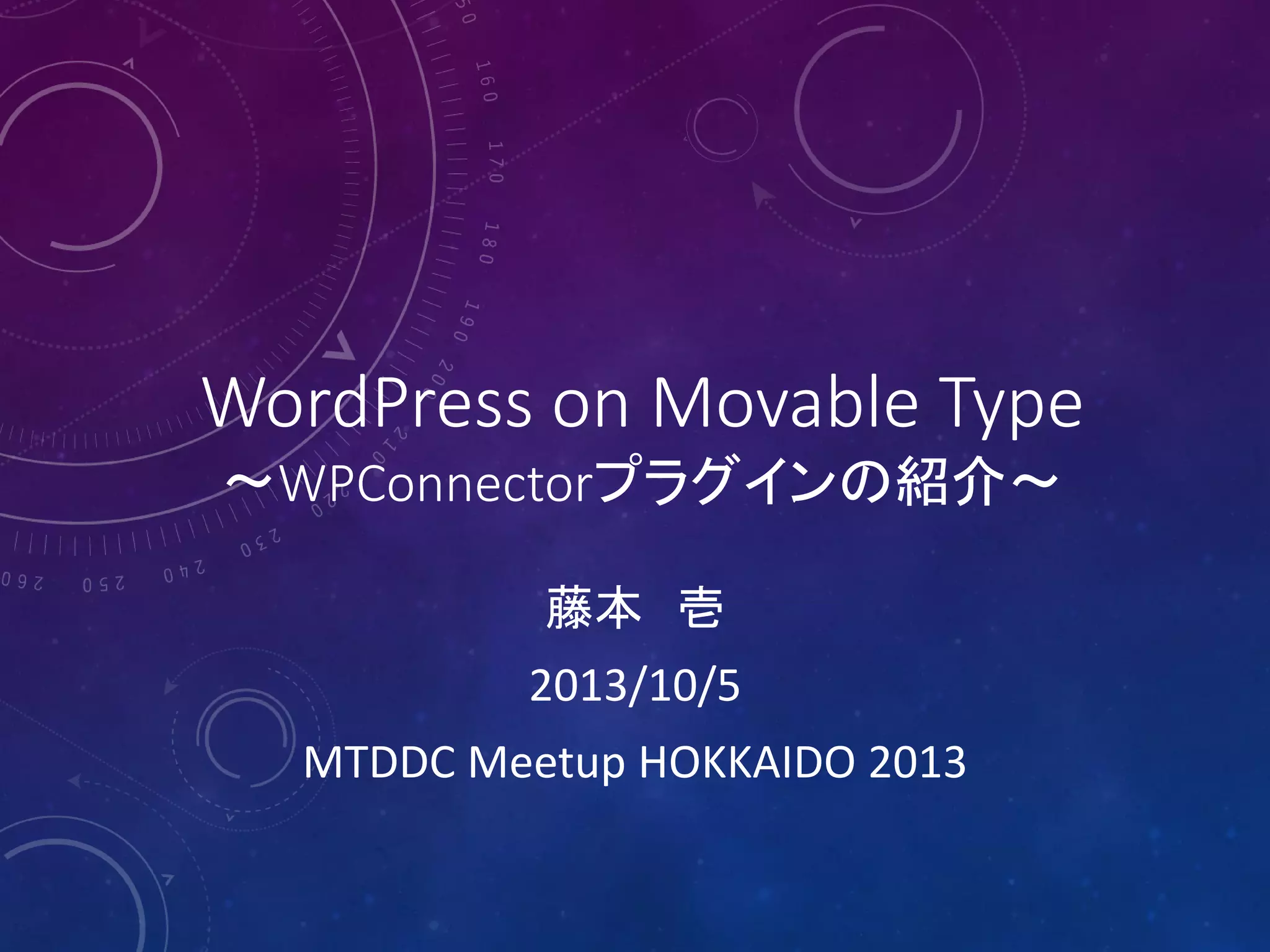 WordPress on Movable Type
～WPConnectorプラグインの紹介～

藤本　壱

2013/10/5

MTDDC Meetup HOKKAIDO 2013